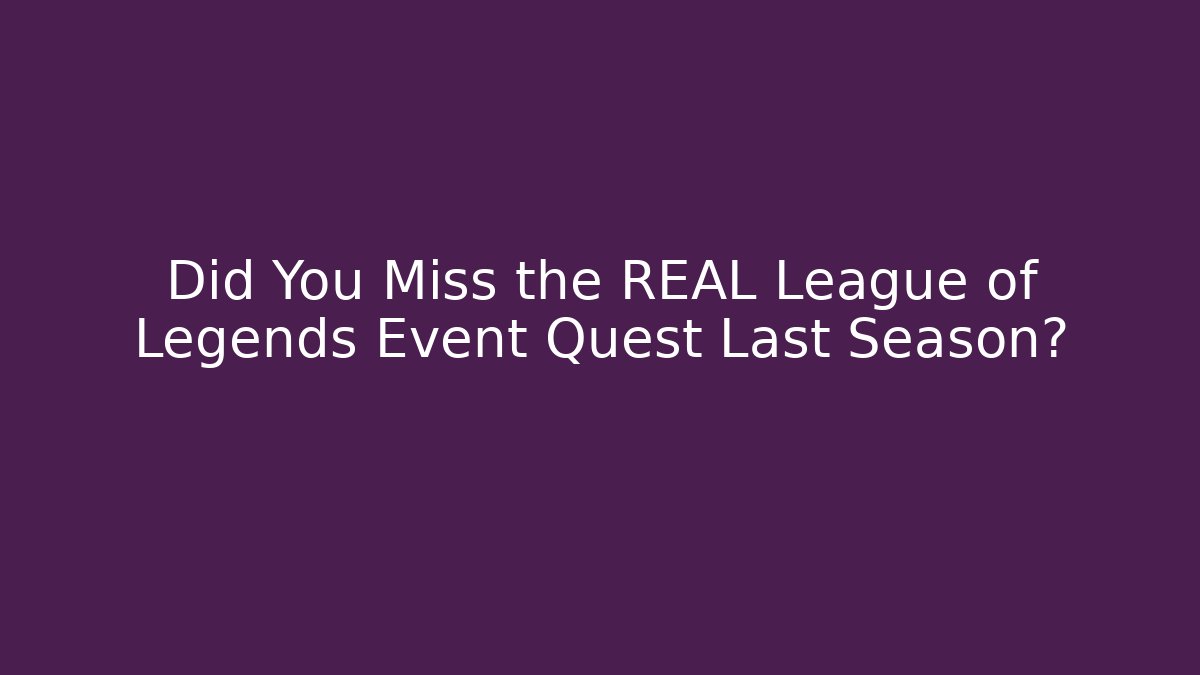 Did You Miss the REAL League of Legends Event Quest Last Season?